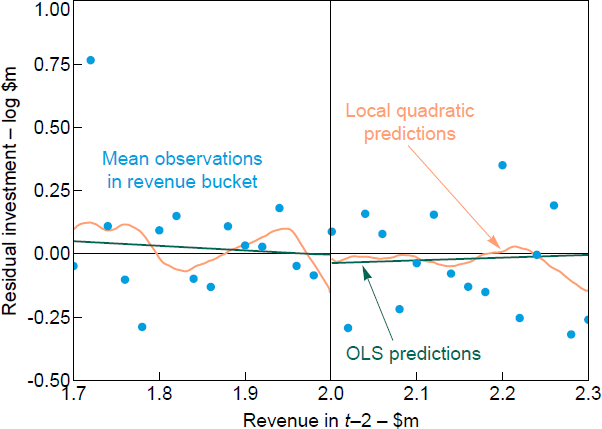 Residual investment – log $m

1.00
0.75
0.50
0.25
0.00
-0.25
-0.50

Mean observations in revenue bucket

Local quadratic predictions

OLS predictions

1.7
1.8
1.9
2.0
2.1
2.2
2.3

Revenue in $t$–2 – $m